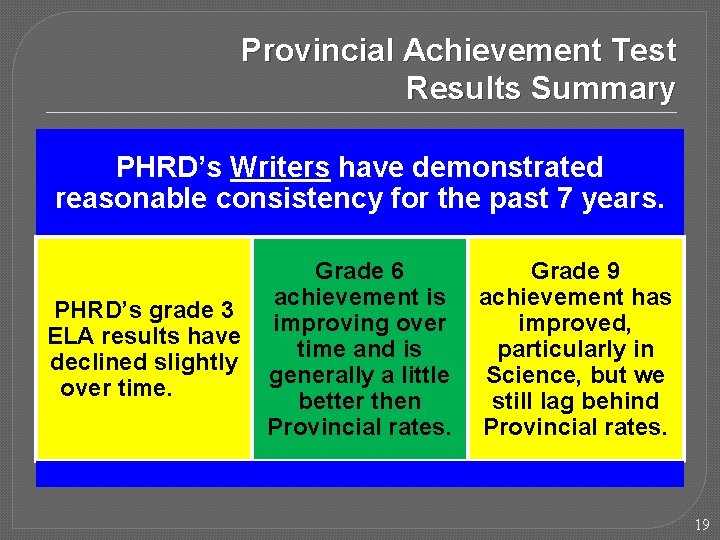 Provincial Achievement Test Results Summary

PHRD's Writers have demonstrated reasonable consistency for the past 7 years.

PHRD's grade 3 ELA results have declined slightly over time.

Grade 6 achievement is improving over time and is generally a little better then Provincial rates.

Grade 9 achievement has improved, particularly in Science, but we still lag behind Provincial rates.

19